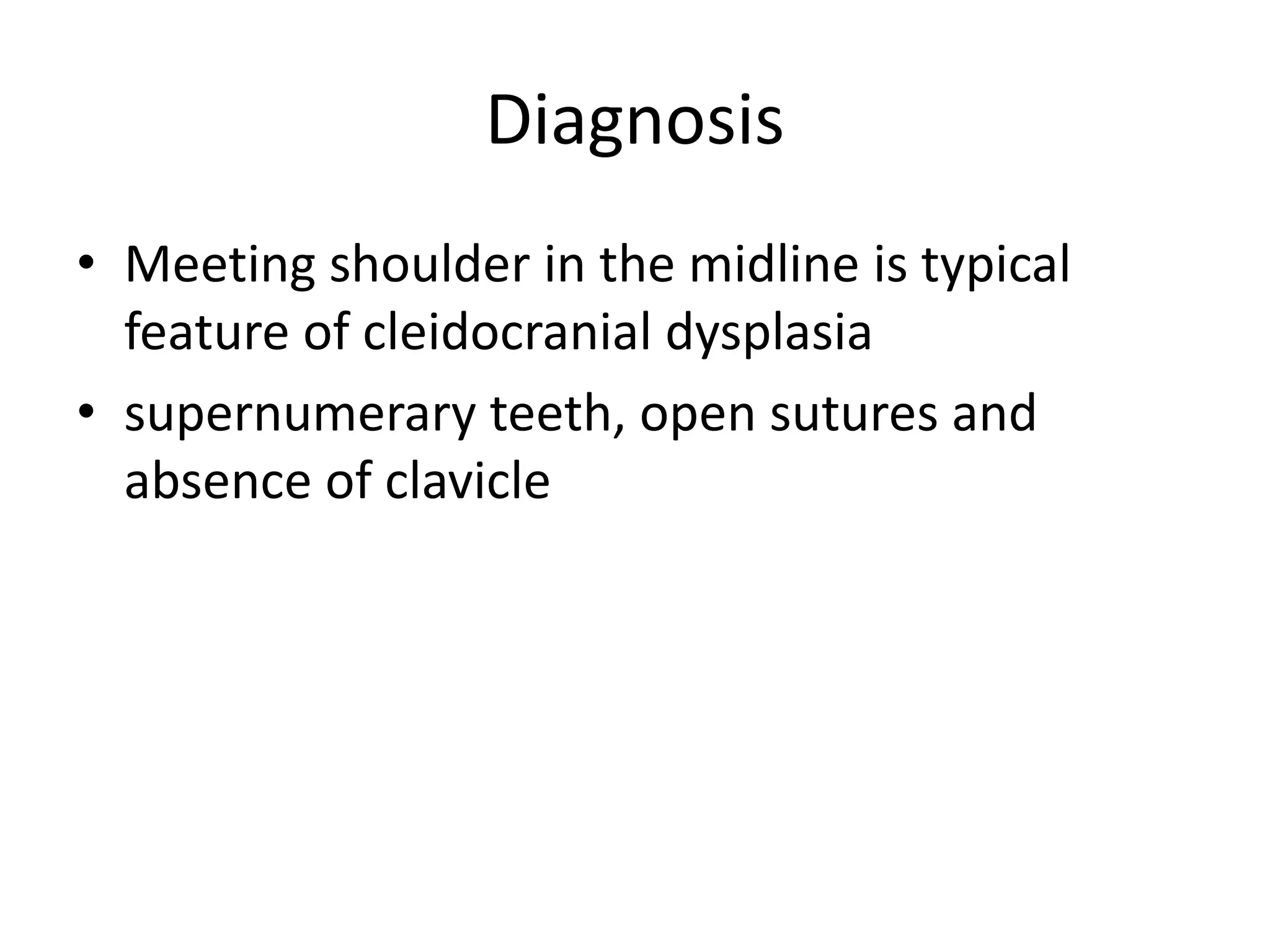 Diagnosis

• Meeting shoulder in the midline is typical feature of cleidocranial dysplasia
• supernumerary teeth, open sutures and absence of clavicle